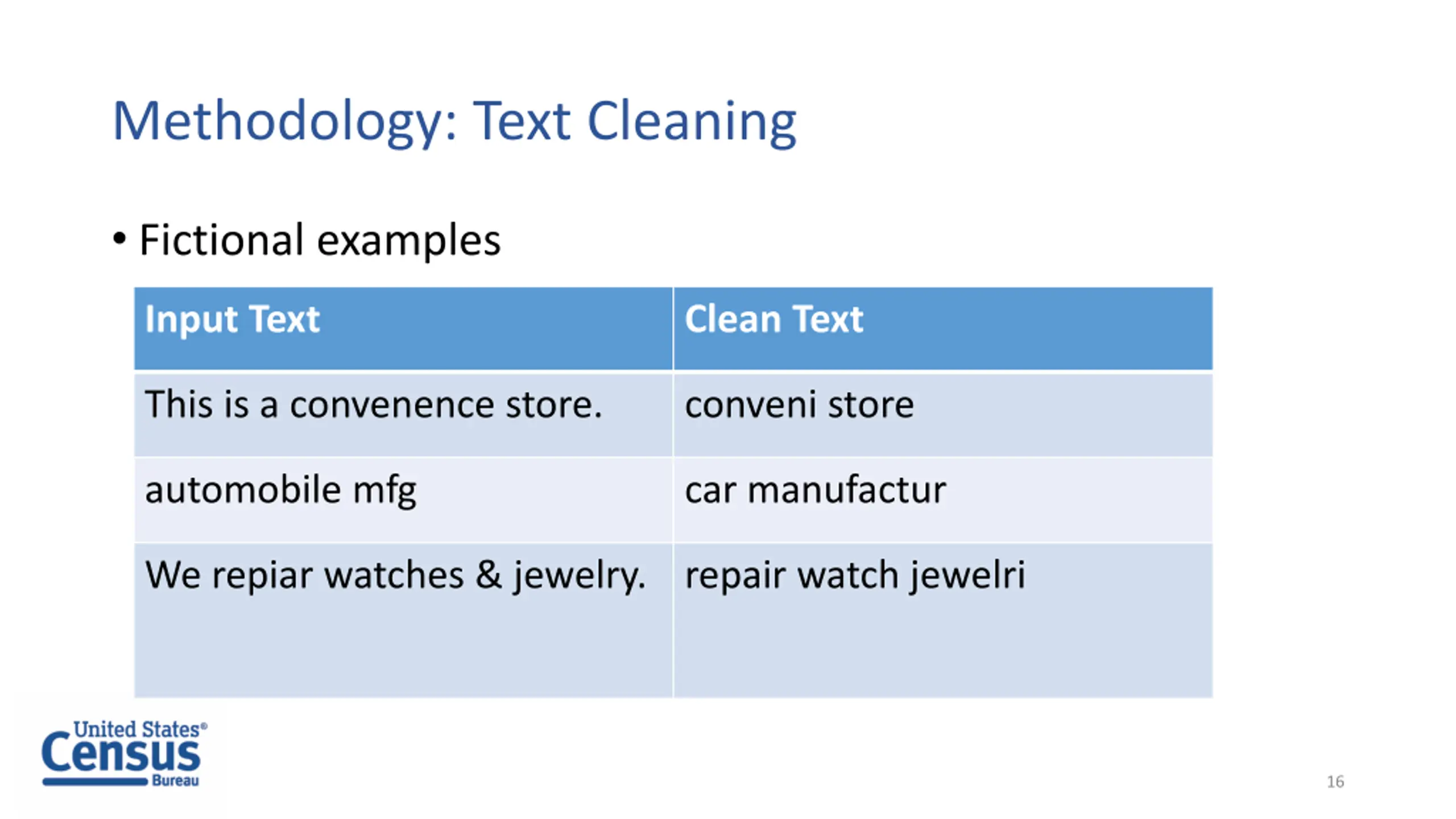 Methodology: Text Cleaning

• Fictional examples

| Input Text | Clean Text |
|---|---|
| This is a convenence store. | conveni store |
| automobile mfg | car manufactur |
| We repiar watches & jewelry. | repair watch jewelri |

United States® Census Bureau

16